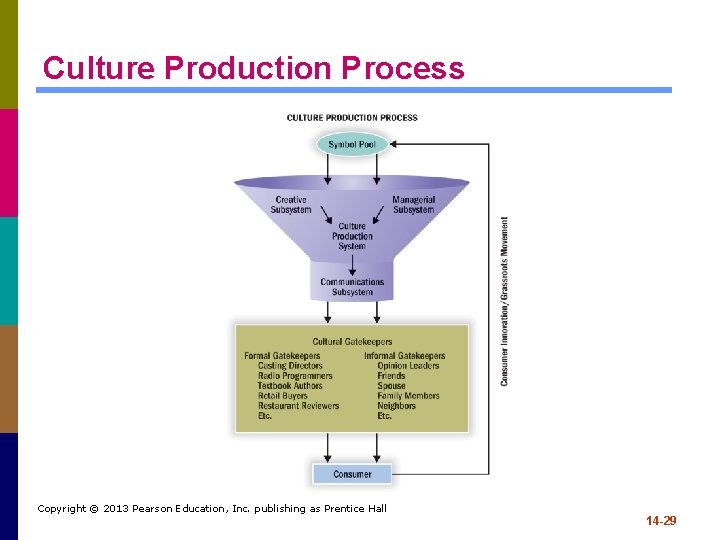 Culture Production Process

CULTURE PRODUCTION PROCESS

Symbol Pool

Creative Subsystem

Managerial Subsystem

Culture Production System

Communications Subsystem

Cultural Gatekeepers

Formal Gatekeepers
Casting Directors
Radio Programmers
Textbook Authors
Retail Buyers
Restaurant Reviewers
Etc.

Informal Gatekeepers
Opinion Leaders
Friends
Spouse
Family Members
Neighbors
Etc.

Consumer

Consumer Innovation/Grassroots Movement

Copyright © 2013 Pearson Education, Inc. publishing as Prentice Hall

14-29